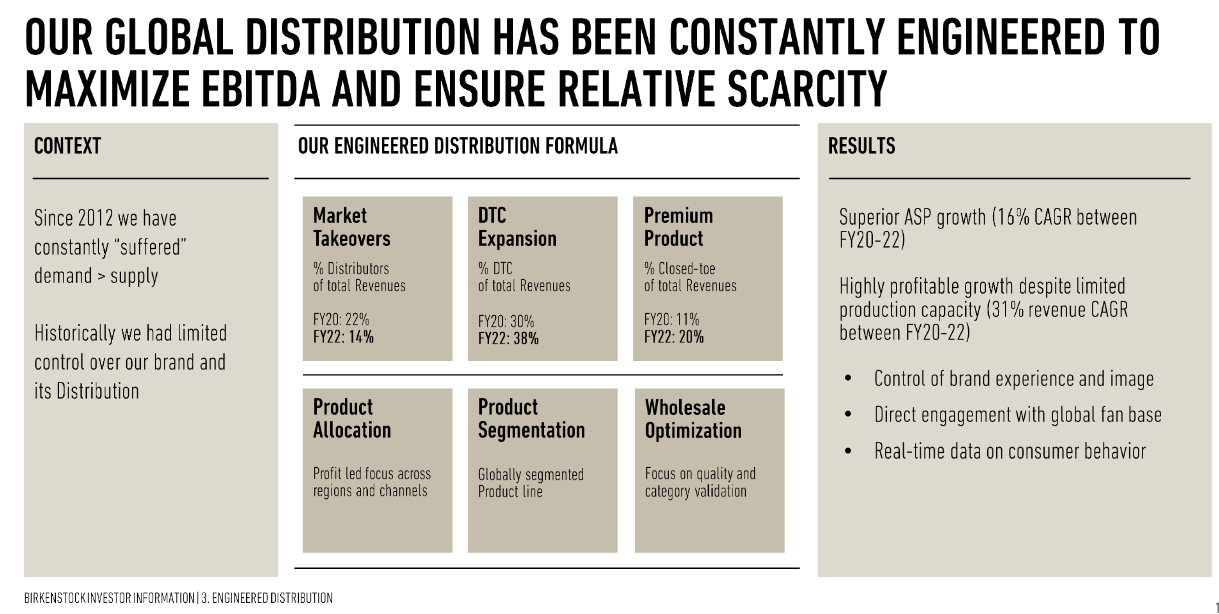 OUR GLOBAL DISTRIBUTION HAS BEEN CONSTANTLY ENGINEERED TO MAXIMIZE EBITDA AND ENSURE RELATIVE SCARCITY

CONTEXT

Since 2012 we have constantly "suffered" demand > supply

Historically we had limited control over our brand and its Distribution

OUR ENGINEERED DISTRIBUTION FORMULA

Market Takeovers
% Distributors of total Revenues
FY20: 22%
FY22: 14%

DTC Expansion
% DTC of total Revenues
FY20: 30%
FY22: 38%

Premium Product
% Closed-toe of total Revenues
FY20: 11%
FY22: 20%

Product Allocation
Profit led focus across regions and channels

Product Segmentation
Globally segmented Product line

Wholesale Optimization
Focus on quality and category validation

RESULTS

Superior ASP growth (16% CAGR between FY20-22)

Highly profitable growth despite limited production capacity (31% revenue CAGR between FY20-22)

• Control of brand experience and image
• Direct engagement with global fan base
• Real-time data on consumer behavior

BIRKENSTOCK INVESTOR INFORMATION | 3. ENGINEERED DISTRIBUTION

1